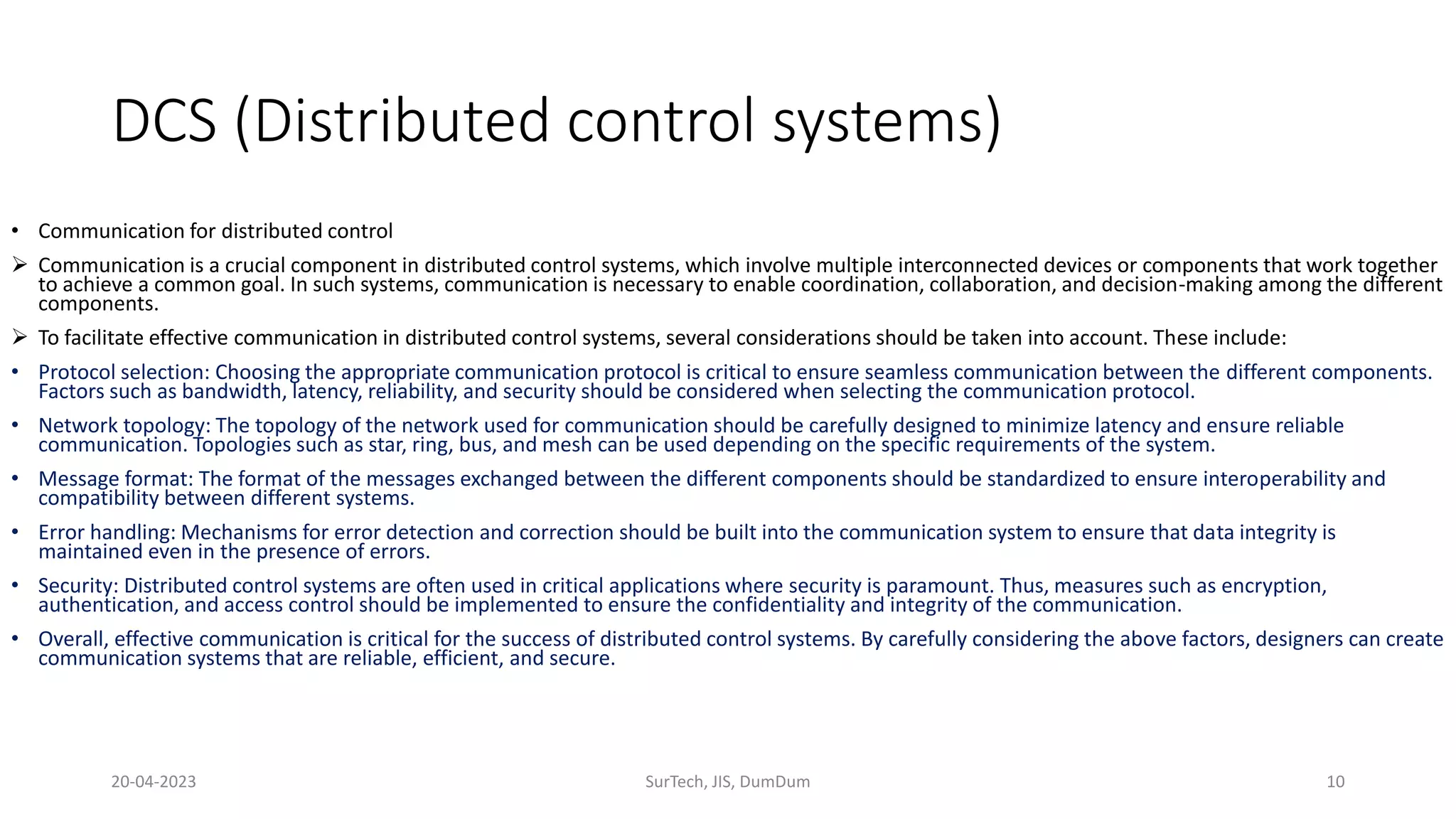 DCS (Distributed control systems)

• Communication for distributed control

➢ Communication is a crucial component in distributed control systems, which involve multiple interconnected devices or components that work together to achieve a common goal. In such systems, communication is necessary to enable coordination, collaboration, and decision-making among the different components.

➢ To facilitate effective communication in distributed control systems, several considerations should be taken into account. These include:

• Protocol selection: Choosing the appropriate communication protocol is critical to ensure seamless communication between the different components. Factors such as bandwidth, latency, reliability, and security should be considered when selecting the communication protocol.

• Network topology: The topology of the network used for communication should be carefully designed to minimize latency and ensure reliable communication. Topologies such as star, ring, bus, and mesh can be used depending on the specific requirements of the system.

• Message format: The format of the messages exchanged between the different components should be standardized to ensure interoperability and compatibility between different systems.

• Error handling: Mechanisms for error detection and correction should be built into the communication system to ensure that data integrity is maintained even in the presence of errors.

• Security: Distributed control systems are often used in critical applications where security is paramount. Thus, measures such as encryption, authentication, and access control should be implemented to ensure the confidentiality and integrity of the communication.

• Overall, effective communication is critical for the success of distributed control systems. By carefully considering the above factors, designers can create communication systems that are reliable, efficient, and secure.

20-04-2023 SurTech, JIS, DumDum 10